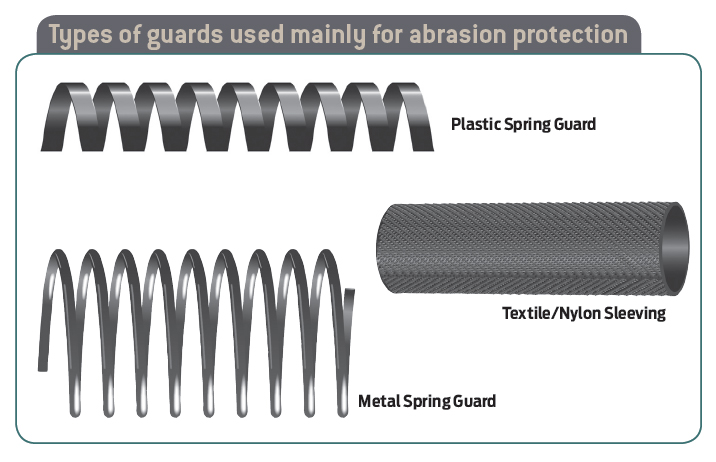 Types of guards used mainly for abrasion protection

Plastic Spring Guard

Textile/Nylon Sleeving

Metal Spring Guard